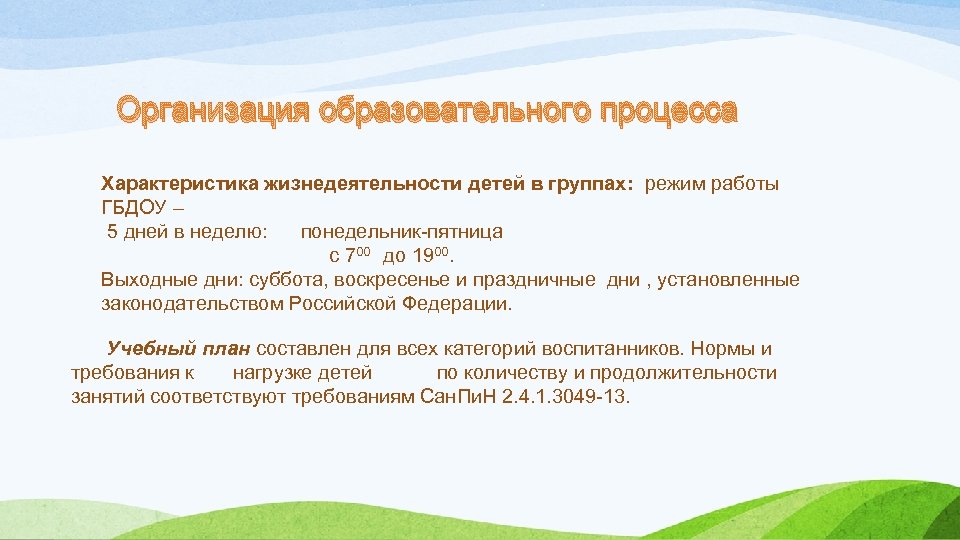 Организация образовательного процесса

Характеристика жизнедеятельности детей в группах: режим работы ГБДОУ –
5 дней в неделю: понедельник-пятница
с $7^{00}$ до $19^{00}$.
Выходные дни: суббота, воскресенье и праздничные дни , установленные законодательством Российской Федерации.

Учебный план составлен для всех категорий воспитанников. Нормы и требования к нагрузке детей по количеству и продолжительности занятий соответствуют требованиям СанПиН 2.4.1.3049-13.